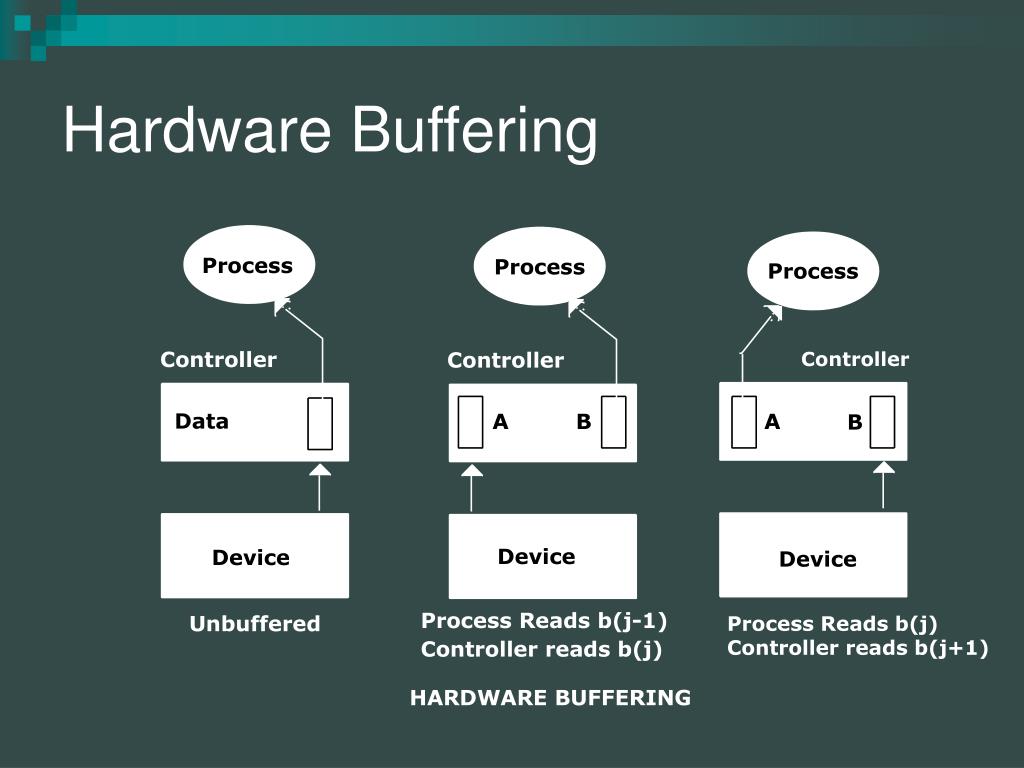 Hardware Buffering

Process

Controller

Data

Device

Unbuffered

Process

Controller

A B

Device

Process Reads b(j-1)
Controller reads b(j)

Process

Controller

A B

Device

Process Reads b(j)
Controller reads b(j+1)

HARDWARE BUFFERING